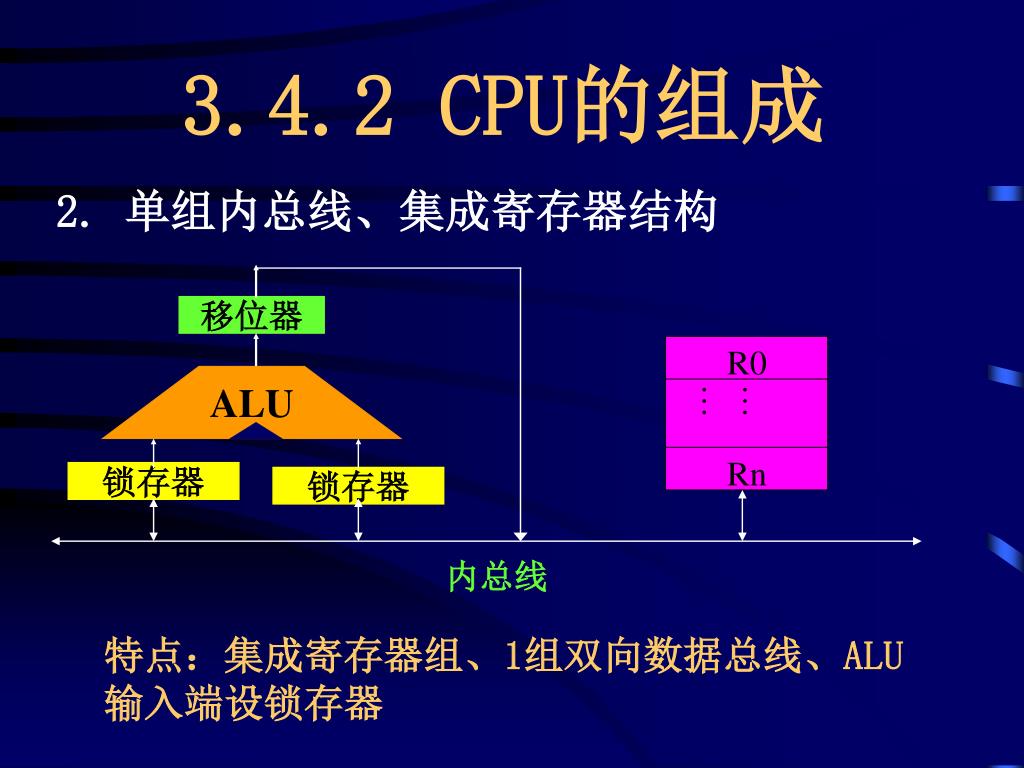 3.4.2 CPU的组成

2. 单组内总线、集成寄存器结构

移位器

ALU

锁存器

锁存器

R0

⋮ ⋮

Rn

内总线

特点：集成寄存器组、1组双向数据总线、ALU输入端设锁存器